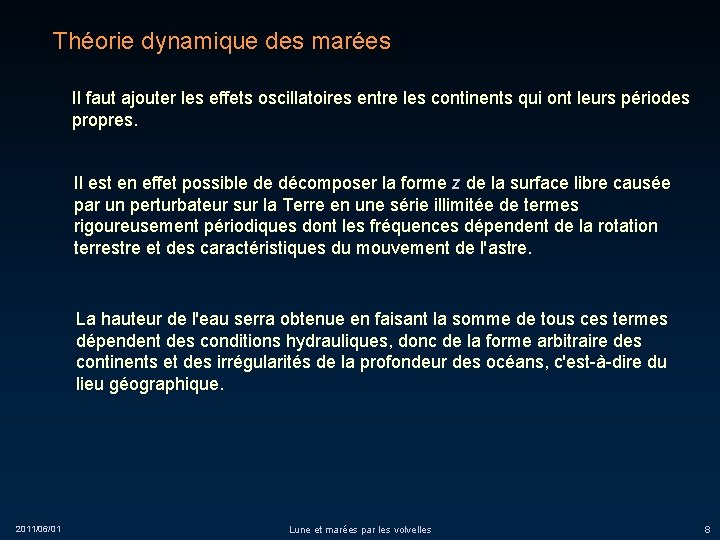 Théorie dynamique des marées

Il faut ajouter les effets oscillatoires entre les continents qui ont leurs périodes propres.

Il est en effet possible de décomposer la forme $z$ de la surface libre causée par un perturbateur sur la Terre en une série illimitée de termes rigoureusement périodiques dont les fréquences dépendent de la rotation terrestre et des caractéristiques du mouvement de l'astre.

La hauteur de l'eau serra obtenue en faisant la somme de tous ces termes dépendent des conditions hydrauliques, donc de la forme arbitraire des continents et des irrégularités de la profondeur des océans, c'est-à-dire du lieu géographique.

2011/06/01

Lune et marées par les volvelles

8